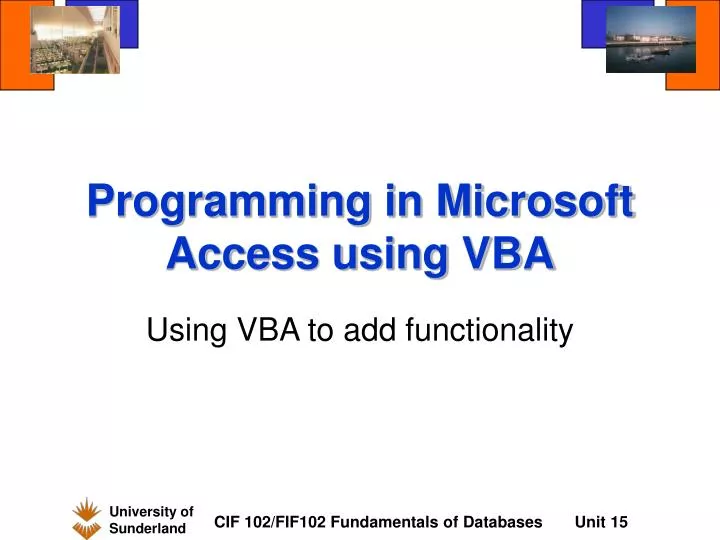 Programming in Microsoft Access using VBA

Using VBA to add functionality

University of Sunderland

CIF 102/FIF102 Fundamentals of Databases

Unit 15